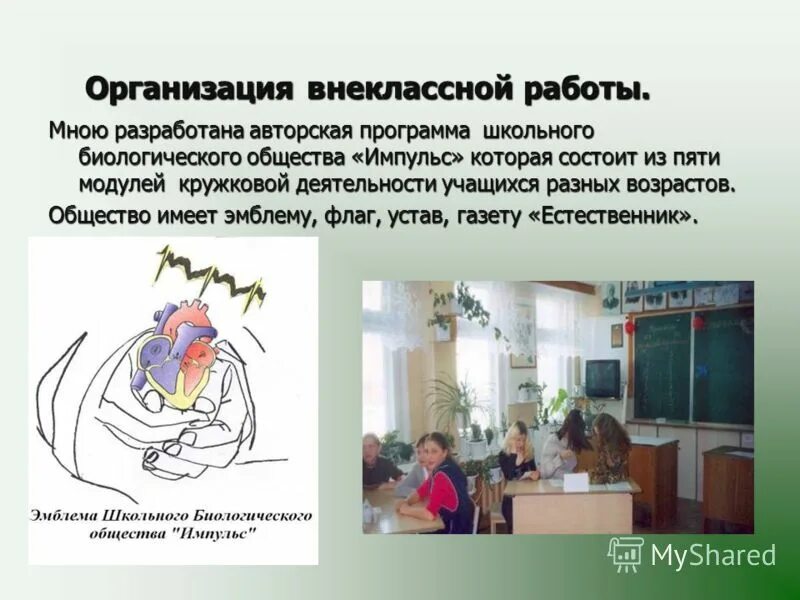 Организация внеклассной работы.

Мною разработана авторская программа школьного биологического общества «Импульс» которая состоит из пяти модулей кружковой деятельности учащихся разных возрастов.

Общество имеет эмблему, флаг, устав, газету «Естественник».

Эмблема Школьного Биологического общества "Импульс"

MyShared